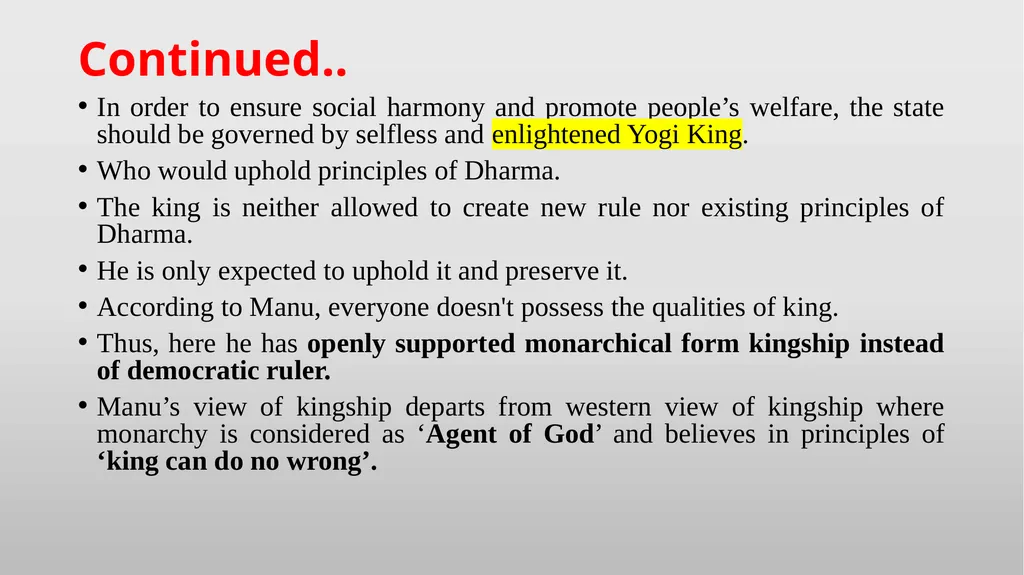 Continued..

• In order to ensure social harmony and promote people's welfare, the state should be governed by selfless and enlightened Yogi King.

• Who would uphold principles of Dharma.

• The king is neither allowed to create new rule nor existing principles of Dharma.

• He is only expected to uphold it and preserve it.

• According to Manu, everyone doesn't possess the qualities of king.

• Thus, here he has openly supported monarchical form kingship instead of democratic ruler.

• Manu's view of kingship departs from western view of kingship where monarchy is considered as 'Agent of God' and believes in principles of 'king can do no wrong'.